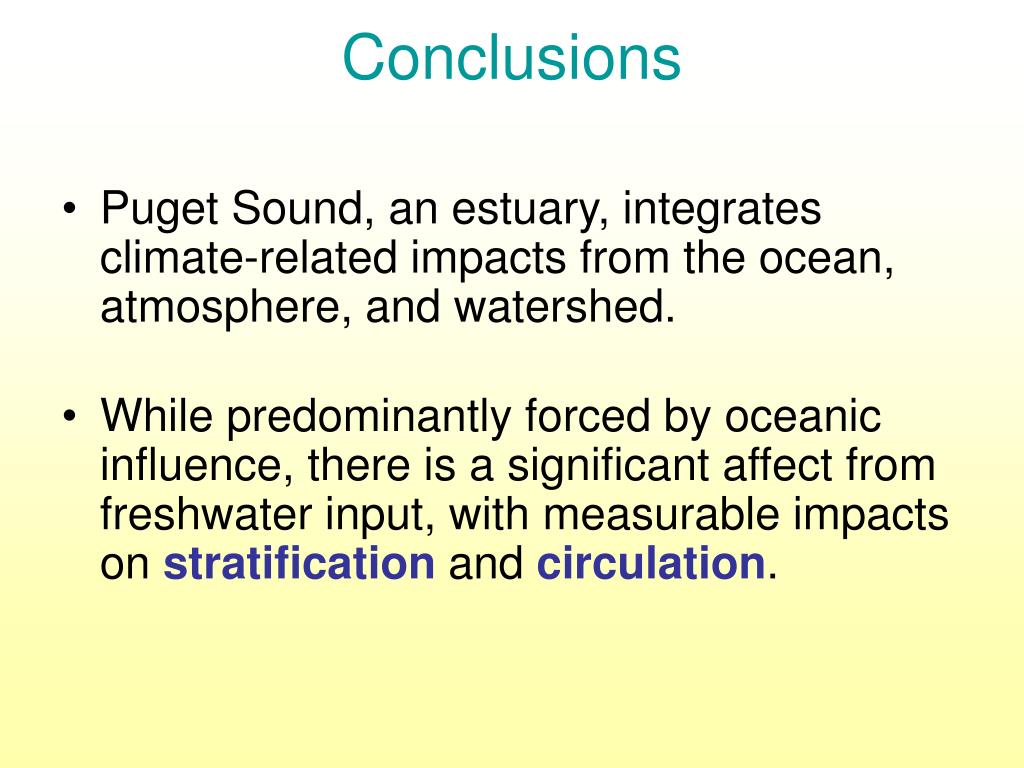 Conclusions

• Puget Sound, an estuary, integrates climate-related impacts from the ocean, atmosphere, and watershed.

• While predominantly forced by oceanic influence, there is a significant affect from freshwater input, with measurable impacts on stratification and circulation.